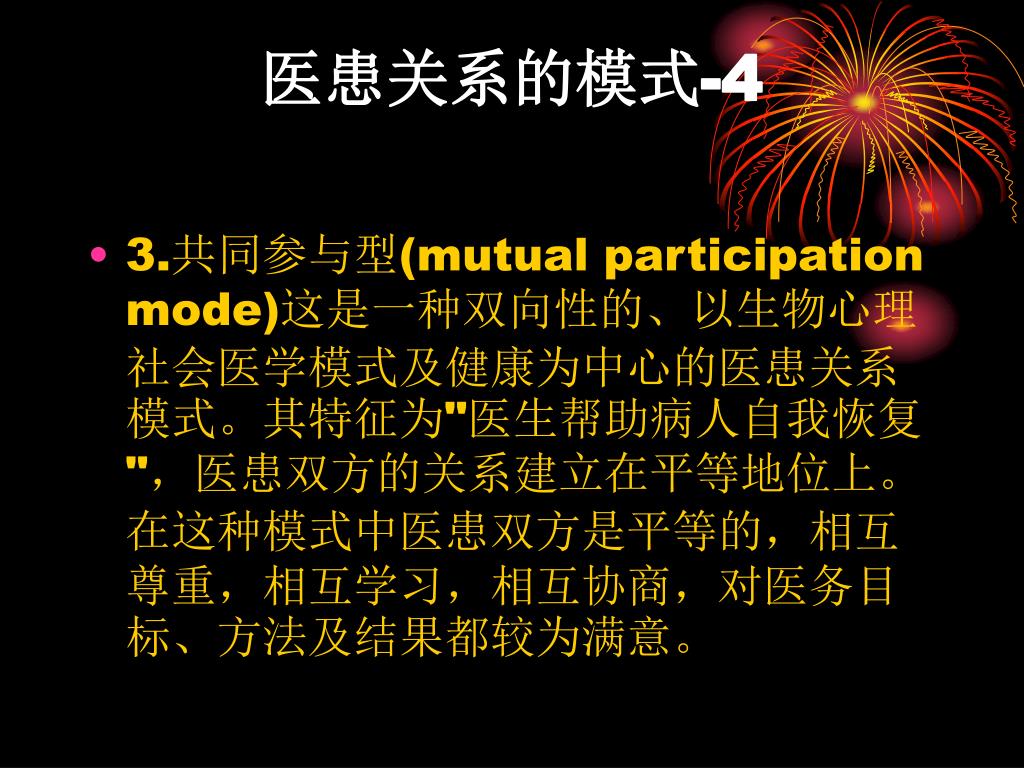 医患关系的模式-4

• 3.共同参与型(mutual participation mode)这是一种双向性的、以生物心理社会医学模式及健康为中心的医患关系模式。其特征为"医生帮助病人自我恢复"，医患双方的关系建立在平等地位上。在这种模式中医患双方是平等的，相互尊重，相互学习，相互协商，对医务目标、方法及结果都较为满意。